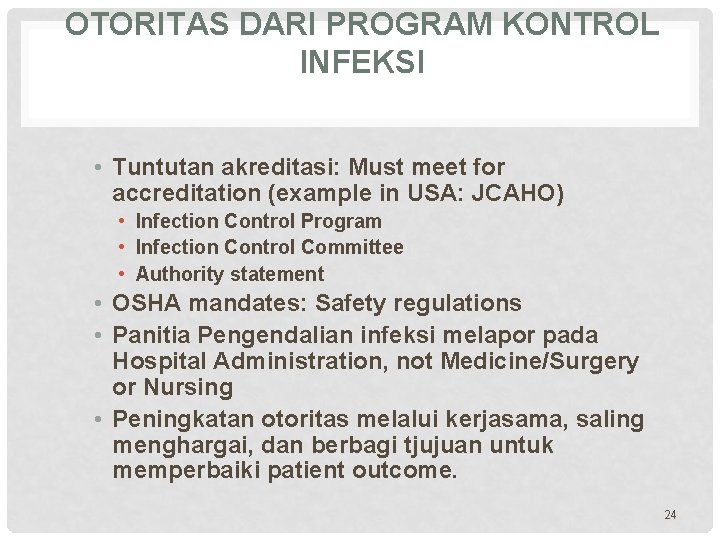 OTORITAS DARI PROGRAM KONTROL INFEKSI

• Tuntutan akreditasi: Must meet for accreditation (example in USA: JCAHO)
  • Infection Control Program
  • Infection Control Committee
  • Authority statement
• OSHA mandates: Safety regulations
• Panitia Pengendalian infeksi melapor pada Hospital Administration, not Medicine/Surgery or Nursing
• Peningkatan otoritas melalui kerjasama, saling menghargai, dan berbagi tjujuan untuk memperbaiki patient outcome.

24